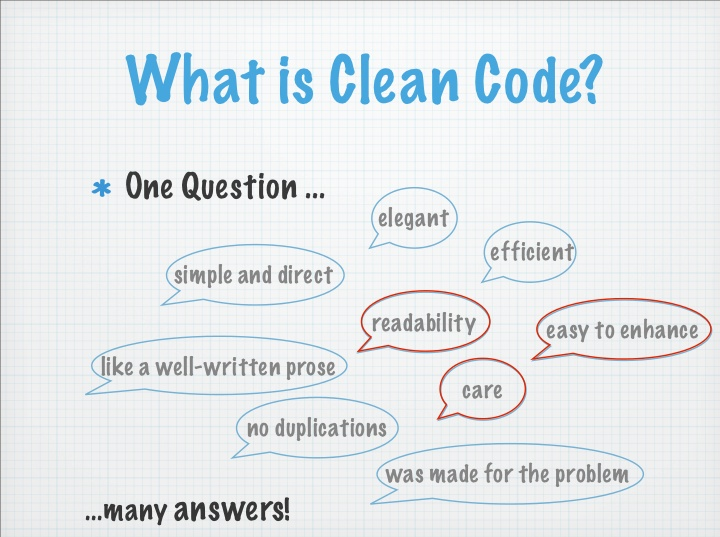 What is Clean Code?

* One Question ...

elegant

efficient

simple and direct

readability

easy to enhance

like a well-written prose

care

no duplications

was made for the problem

...many answers!